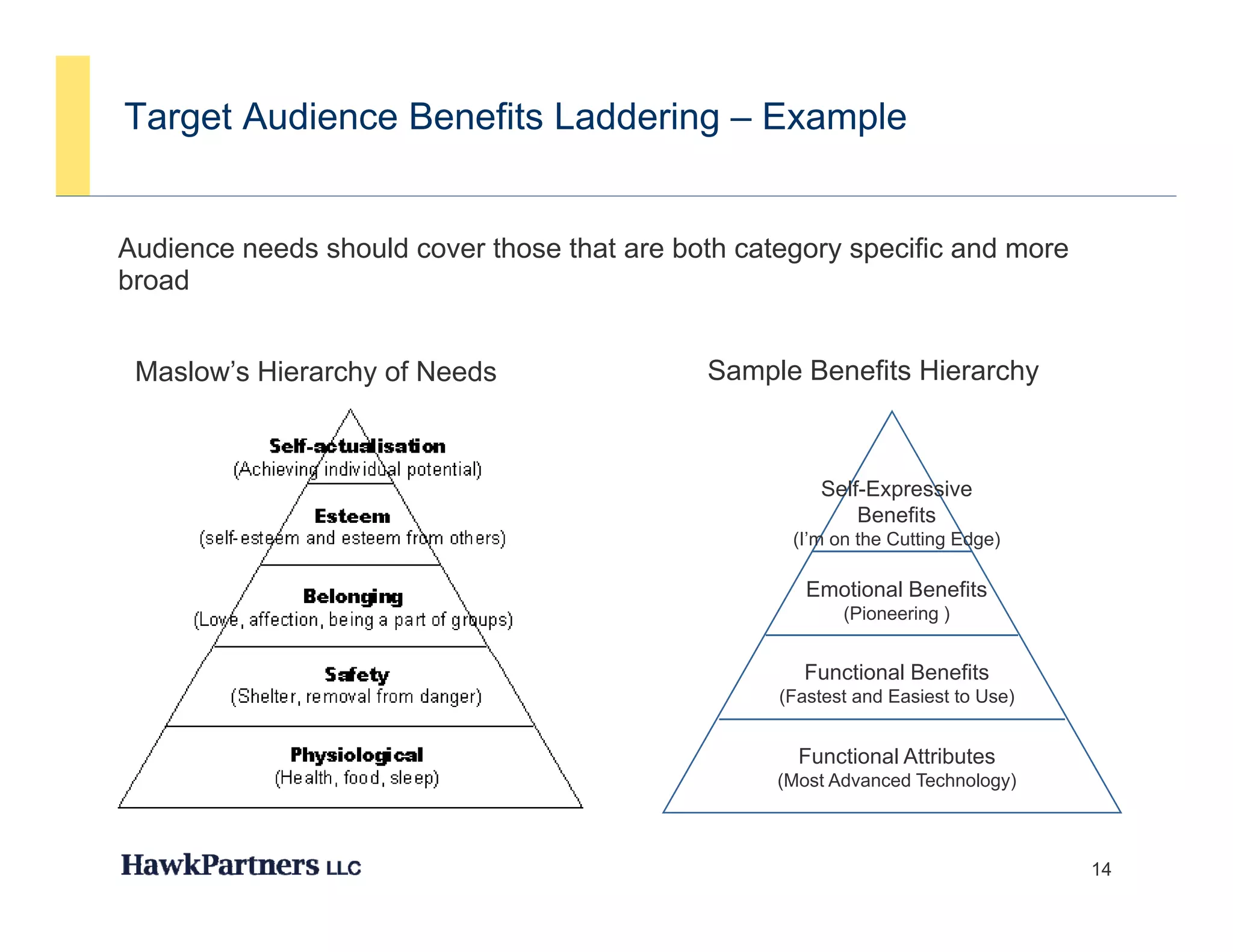 Target Audience Benefits Laddering – Example

Audience needs should cover those that are both category specific and more broad

Maslow's Hierarchy of Needs

Self-actualisation
(Achieving individual potential)

Esteem
(self-esteem and esteem from others)

Belonging
(Love, affection, being a part of groups)

Safety
(Shelter, removal from danger)

Physiological
(Health, food, sleep)

Sample Benefits Hierarchy

Self-Expressive Benefits
(I'm on the Cutting Edge)

Emotional Benefits
(Pioneering )

Functional Benefits
(Fastest and Easiest to Use)

Functional Attributes
(Most Advanced Technology)

HawkPartners LLC

14